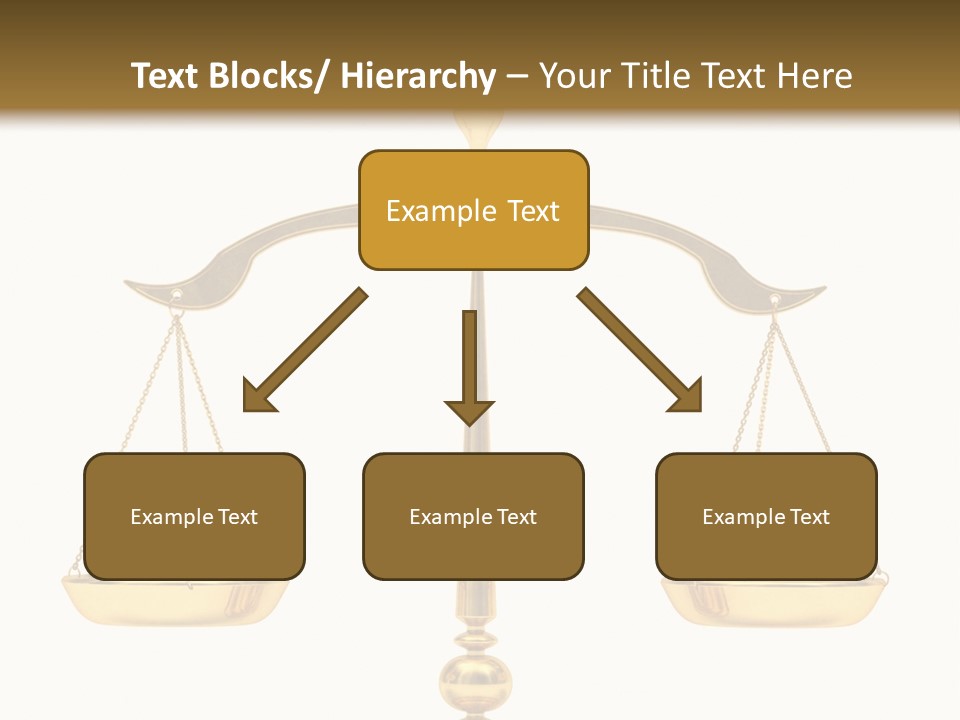 Text Blocks/ Hierarchy – Your Title Text Here

Example Text

Example Text

Example Text

Example Text